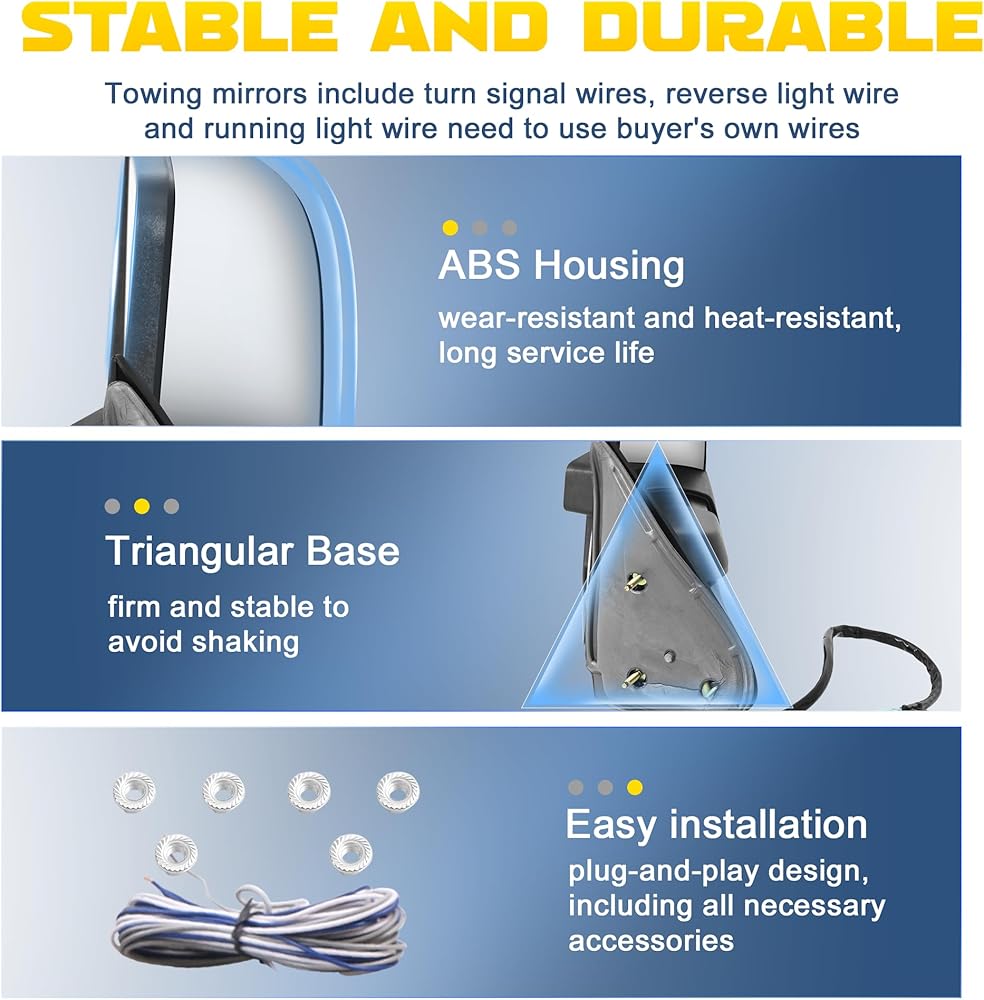 STABLE AND DURABLE

Towing mirrors include turn signal wires, reverse light wire and running light wire need to use buyer's own wires

ABS Housing

wear-resistant and heat-resistant, long service life

Triangular Base

firm and stable to avoid shaking

Easy installation

plug-and-play design, including all necessary accessories